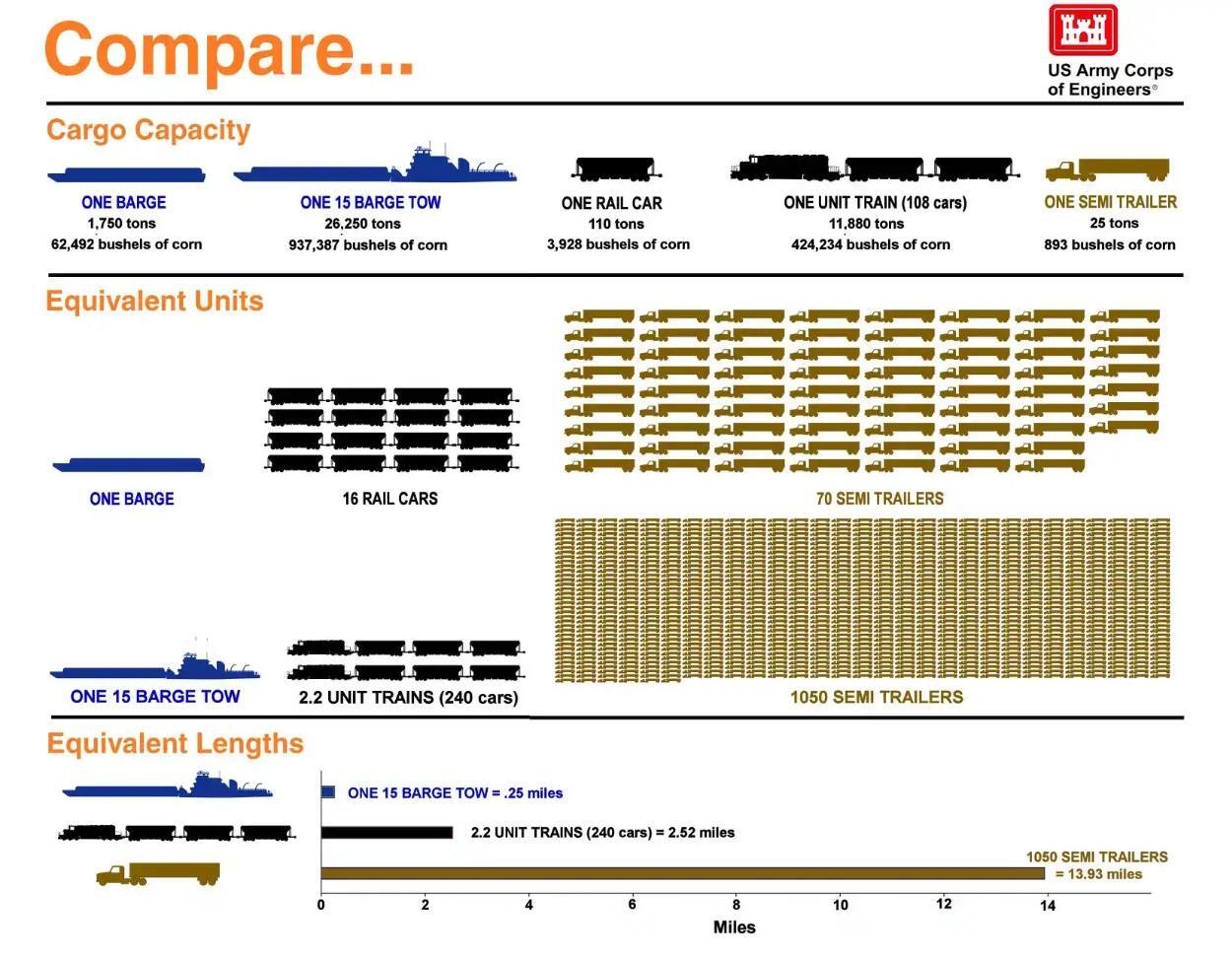 Compare...

US Army Corps of Engineers®

Cargo Capacity

ONE BARGE
1,750 tons
62,492 bushels of corn

ONE 15 BARGE TOW
26,250 tons
937,387 bushels of corn

ONE RAIL CAR
110 tons
3,928 bushels of corn

ONE UNIT TRAIN (108 cars)
11,880 tons
424,234 bushels of corn

ONE SEMI TRAILER
25 tons
893 bushels of corn

Equivalent Units

ONE BARGE

16 RAIL CARS

70 SEMI TRAILERS

ONE 15 BARGE TOW

2.2 UNIT TRAINS (240 cars)

1050 SEMI TRAILERS

Equivalent Lengths

ONE 15 BARGE TOW = .25 miles

2.2 UNIT TRAINS (240 cars) = 2.52 miles

1050 SEMI TRAILERS = 13.93 miles

0 2 4 6 8 10 12 14

Miles